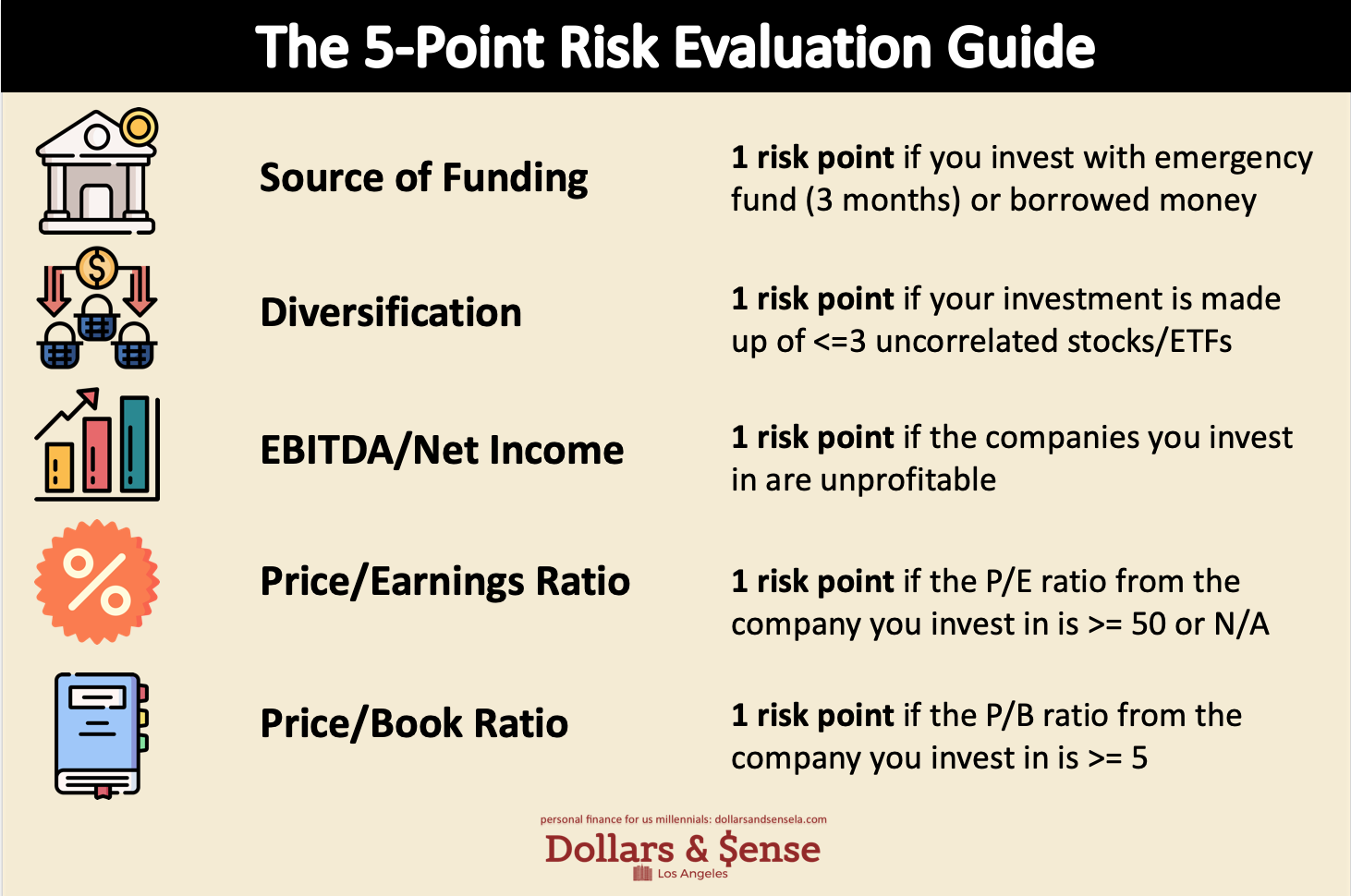 The 5-Point Risk Evaluation Guide

Source of Funding

1 risk point if you invest with emergency fund (3 months) or borrowed money

Diversification

1 risk point if your investment is made up of <=3 uncorrelated stocks/ETFs

EBITDA/Net Income

1 risk point if the companies you invest in are unprofitable

Price/Earnings Ratio

1 risk point if the P/E ratio from the company you invest in is >= 50 or N/A

Price/Book Ratio

1 risk point if the P/B ratio from the company you invest in is >= 5

personal finance for us millennials: dollarsandsensela.com

Dollars & $ense

Los Angeles